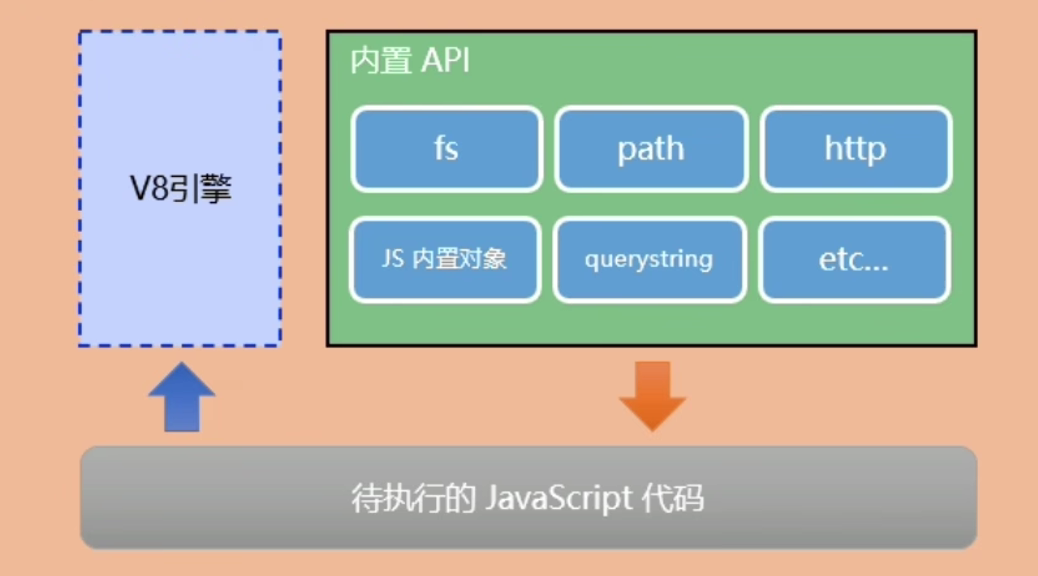 V8引擎

内置 API

fs

path

http

JS 内置对象

querystring

etc...

待执行的 JavaScript 代码